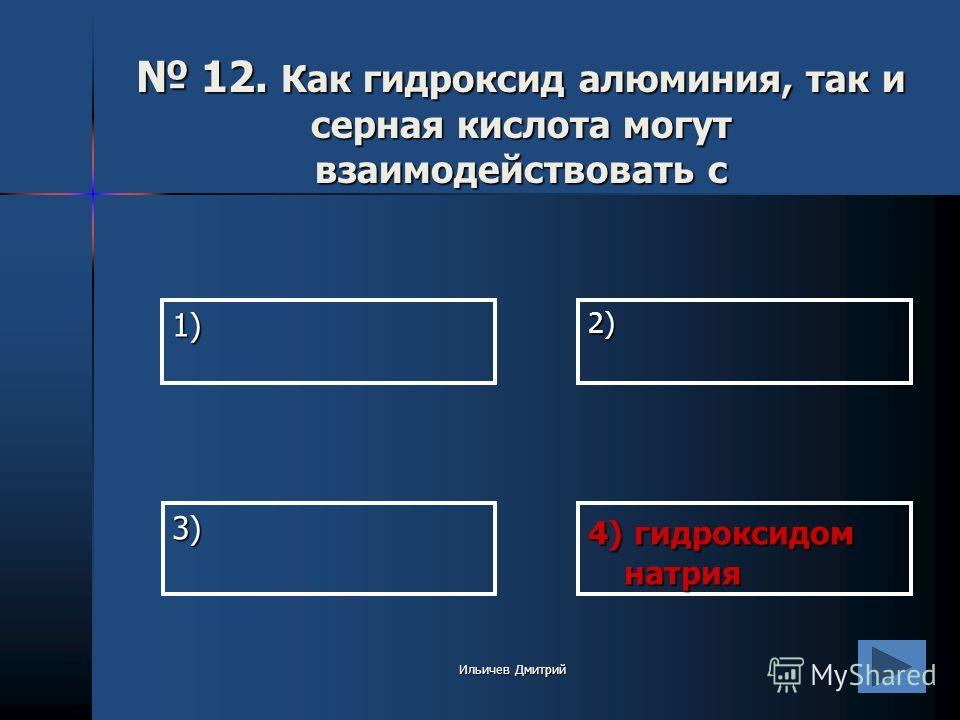 № 12. Как гидроксид алюминия, так и серная кислота могут взаимодействовать с

1)

2)

3)

4) гидроксидом натрия

Ильичев Дмитрий

MyShared